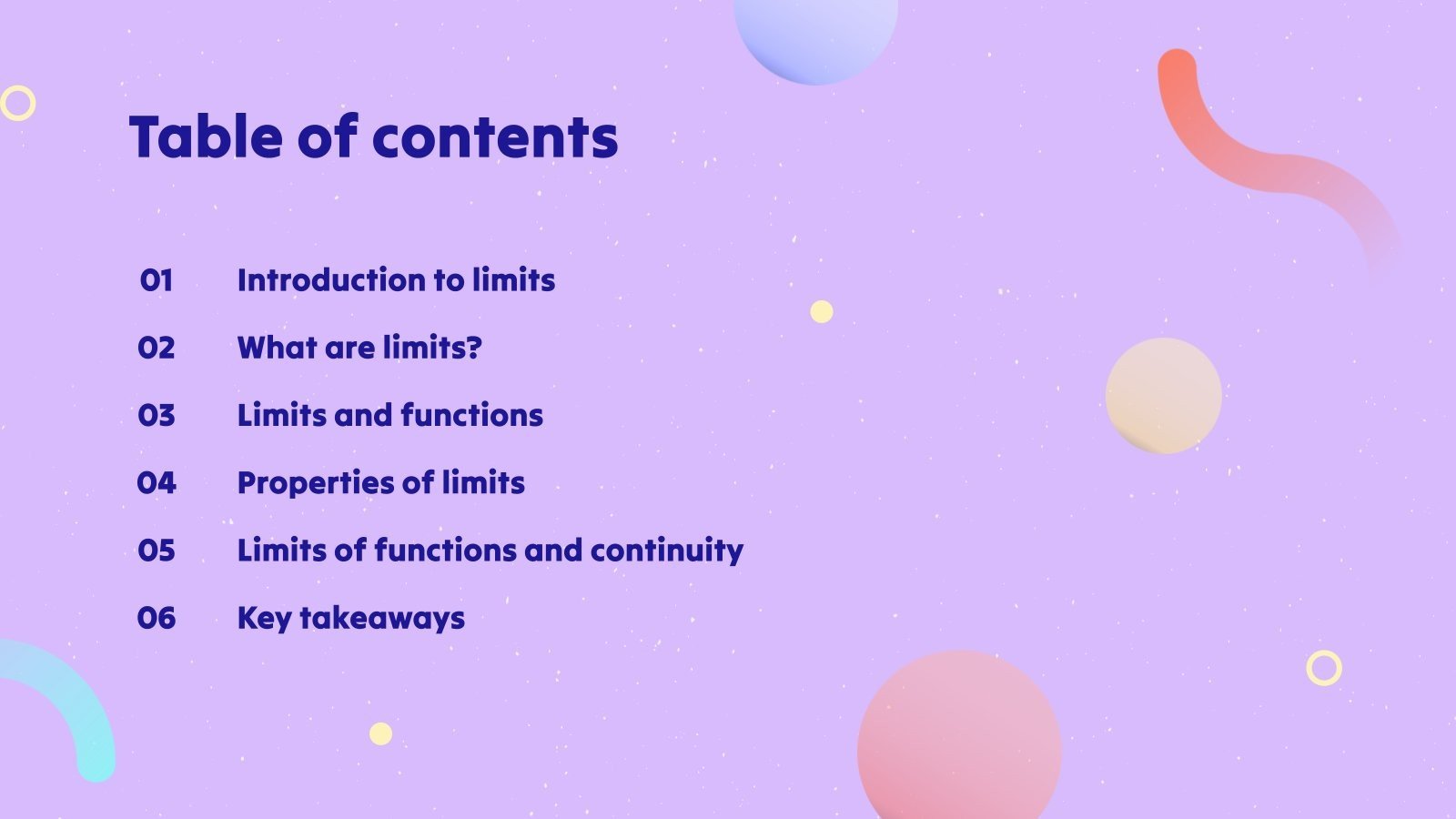 Table of contents

01 Introduction to limits

02 What are limits?

03 Limits and functions

04 Properties of limits

05 Limits of functions and continuity

06 Key takeaways